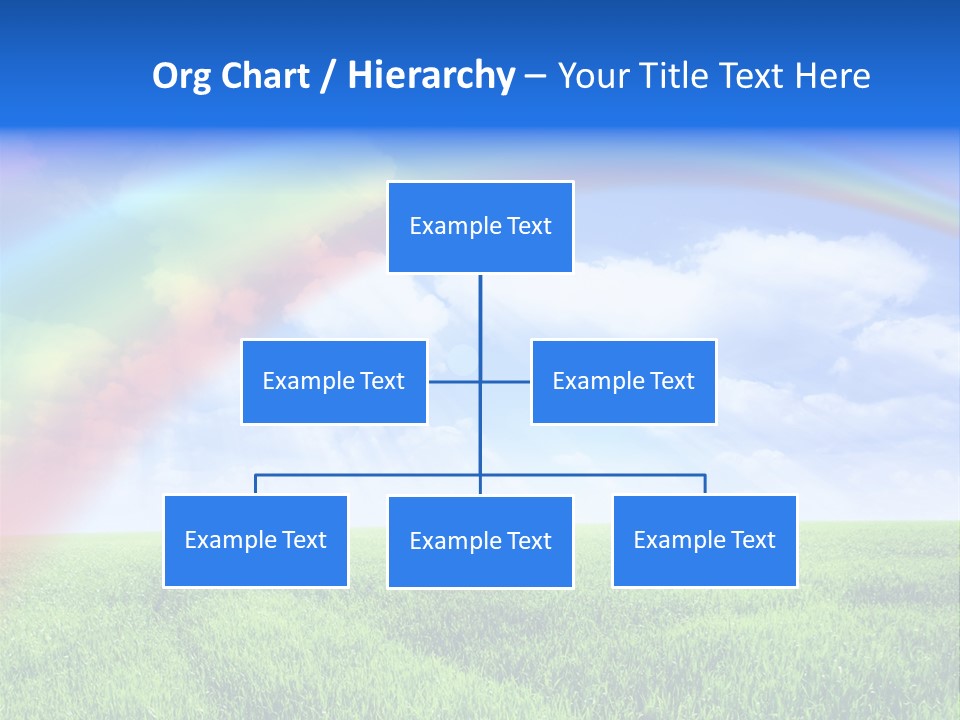 Org Chart / Hierarchy – Your Title Text Here

Example Text

Example Text

Example Text

Example Text

Example Text

Example Text